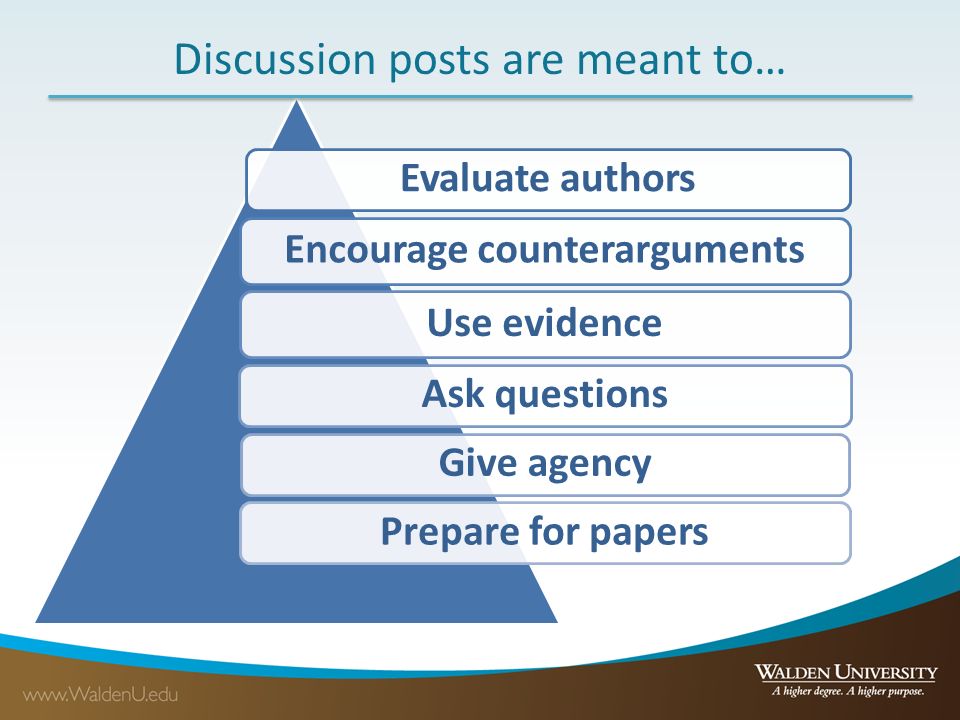 Discussion posts are meant to…

Evaluate authors

Encourage counterarguments

Use evidence

Ask questions

Give agency

Prepare for papers

www.WaldenU.edu

WALDEN UNIVERSITY
A higher degree. A higher purpose.